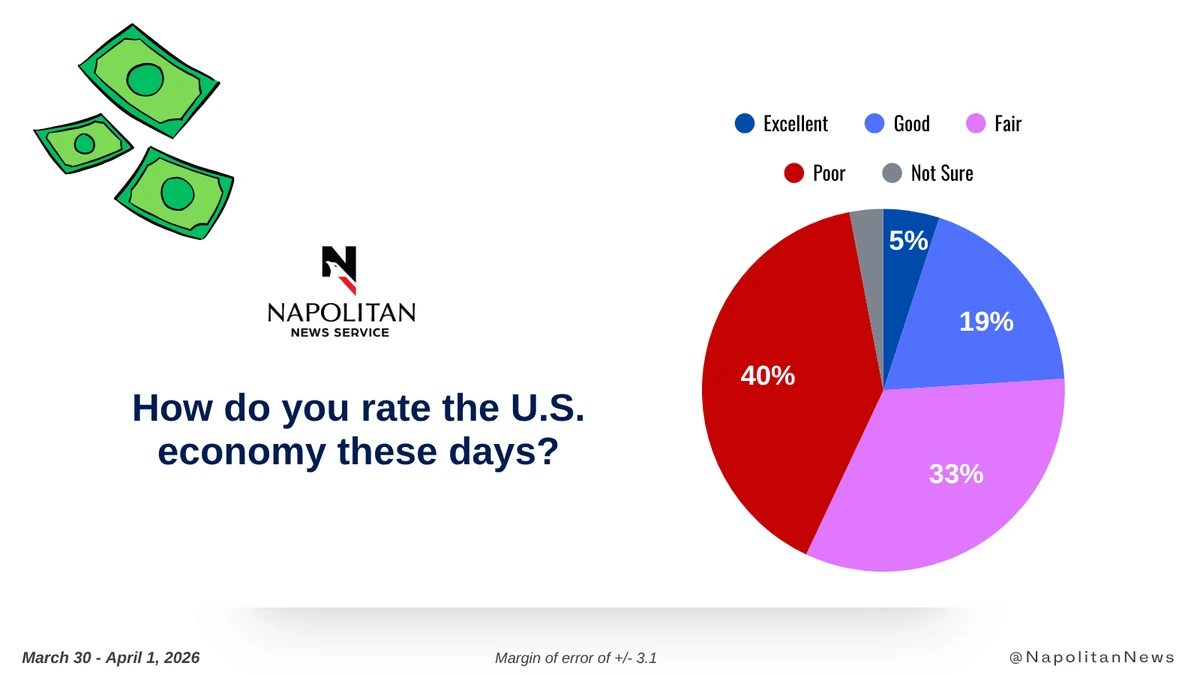 N
NAPOLITAN
NEWS SERVICE

How do you rate the U.S. economy these days?

Excellent Good Fair
Poor Not Sure

5%
19%
33%
40%

March 30 - April 1, 2026

Margin of error of +/- 3.1

@NapolitanNews